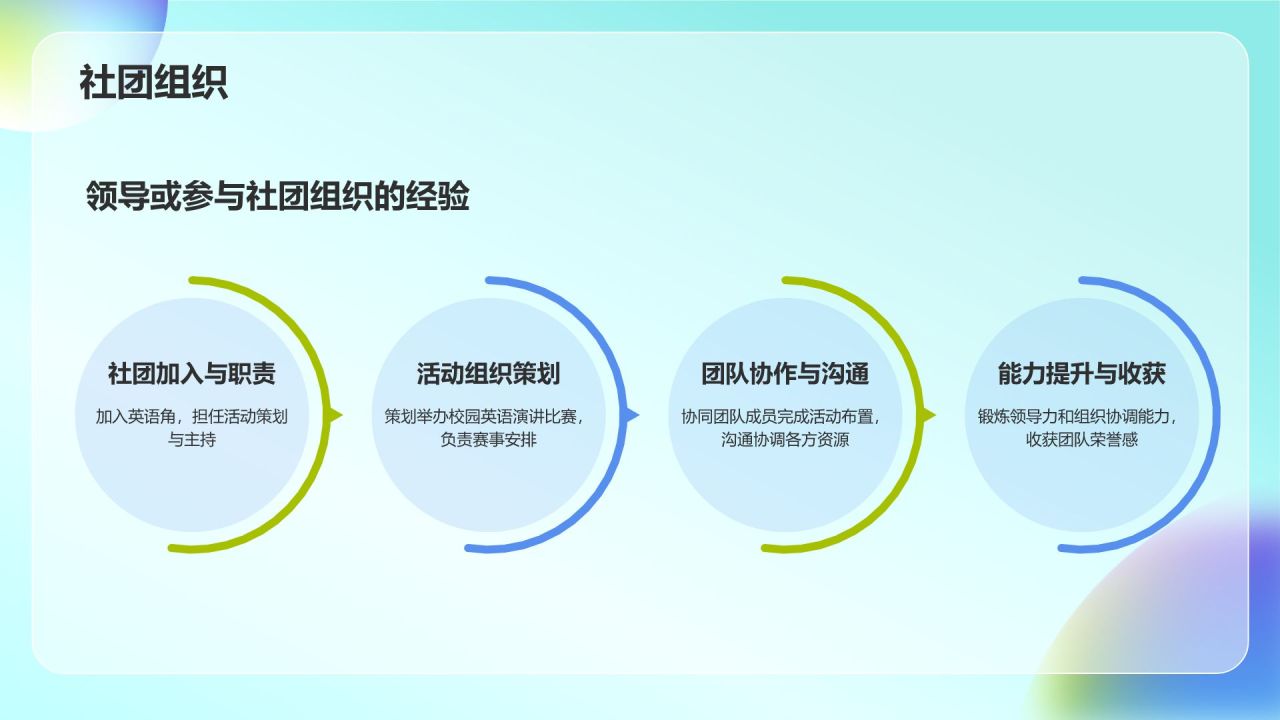 社团组织

领导或参与社团组织的经验

社团加入与职责

加入英语角，担任活动策划与主持

活动组织策划

策划举办校园英语演讲比赛，负责赛事安排

团队协作与沟通

协同团队成员完成活动布置，沟通协调各方资源

能力提升与收获

锻炼领导力和组织协调能力，收获团队荣誉感